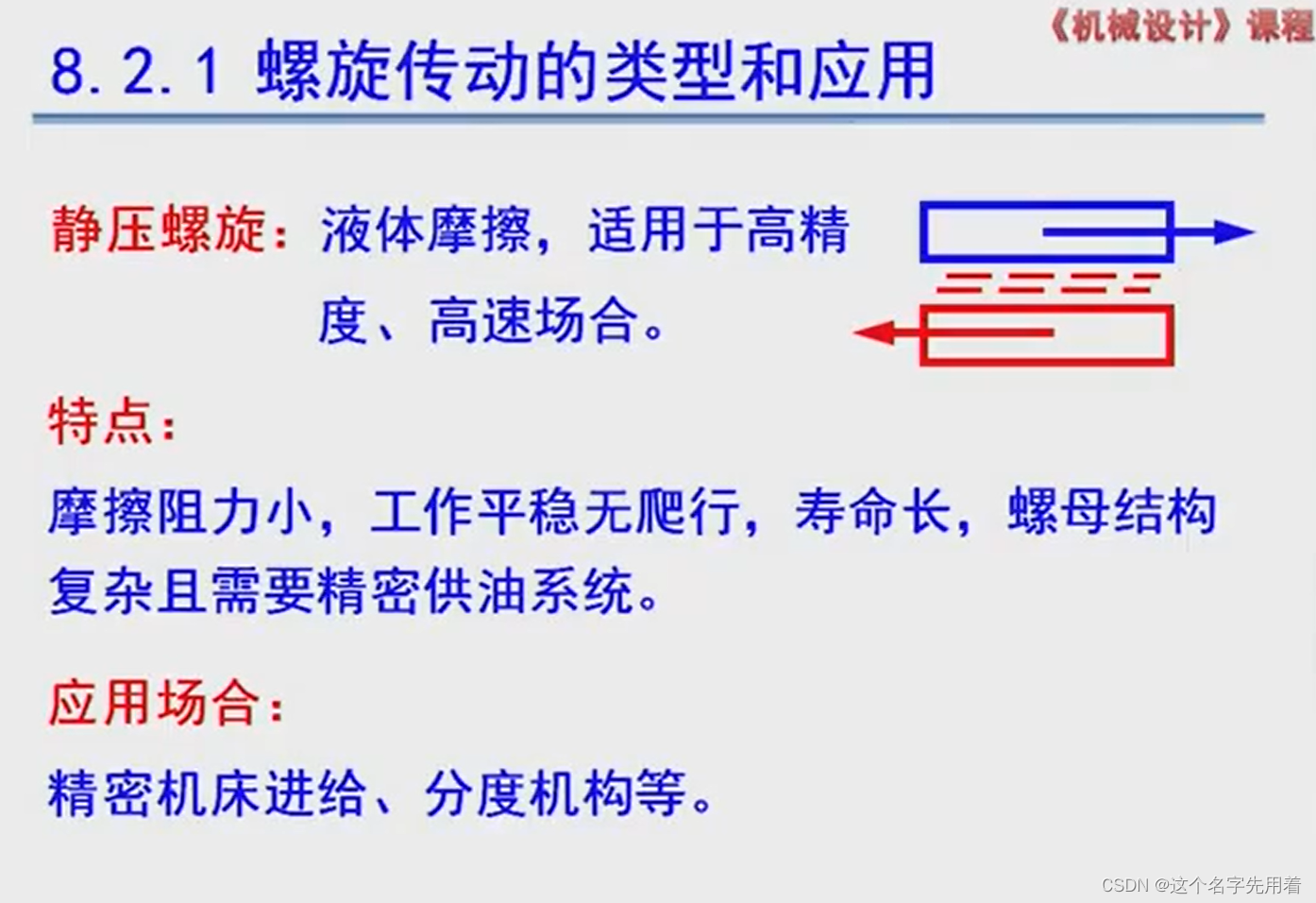 《机械设计》课程

8.2.1 螺旋传动的类型和应用

静压螺旋：液体摩擦，适用于高精度、高速场合。

特点：

摩擦阻力小，工作平稳无爬行，寿命长，螺母结构复杂且需要精密供油系统。

应用场合：

精密机床进给、分度机构等。

CSDN @这个名字先用着